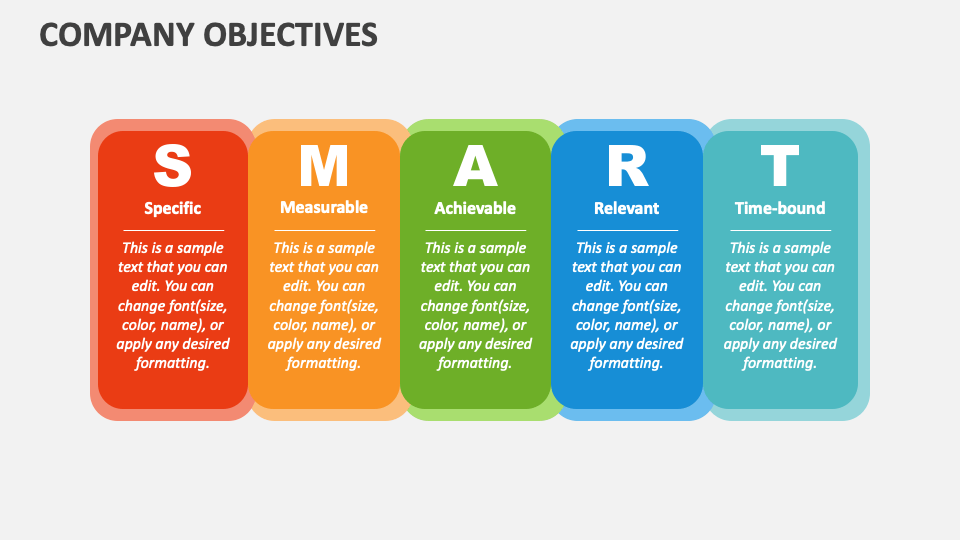 COMPANY OBJECTIVES

S
Specific
This is a sample text that you can edit. You can change font(size, color, name), or apply any desired formatting.

M
Measurable
This is a sample text that you can edit. You can change font(size, color, name), or apply any desired formatting.

A
Achievable
This is a sample text that you can edit. You can change font(size, color, name), or apply any desired formatting.

R
Relevant
This is a sample text that you can edit. You can change font(size, color, name), or apply any desired formatting.

T
Time-bound
This is a sample text that you can edit. You can change font(size, color, name), or apply any desired formatting.